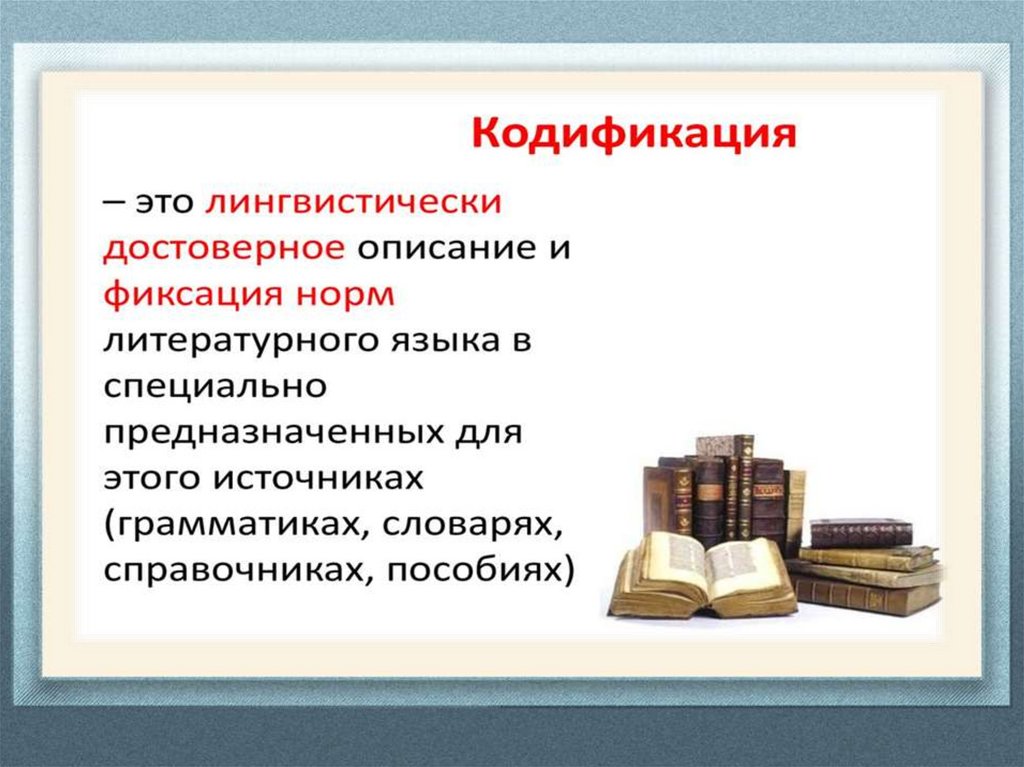 Кодификация

– это лингвистически достоверное описание и фиксация норм литературного языка в специально предназначенных для этого источниках (грамматиках, словарях, справочниках, пособиях)